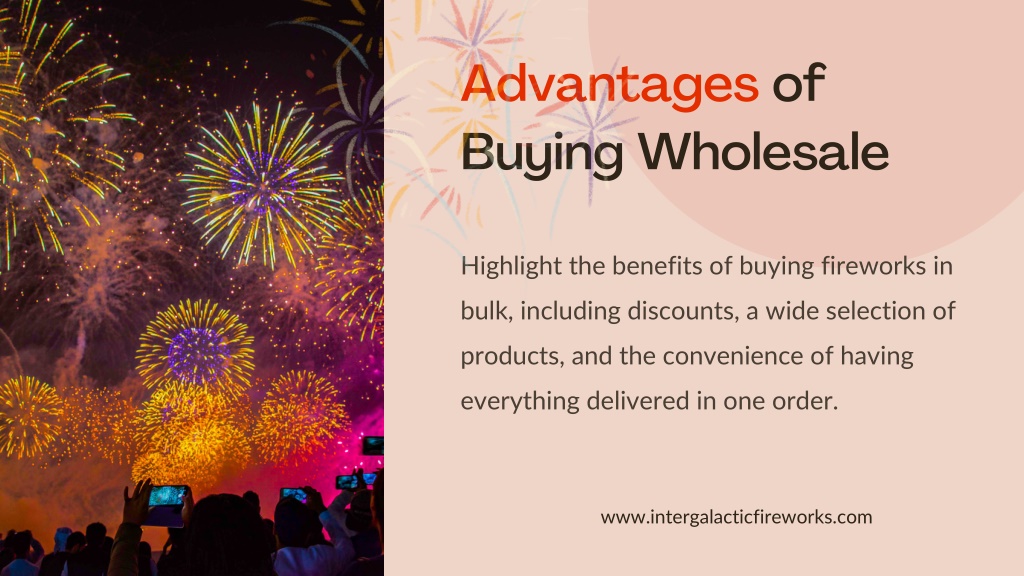 Advantages of Buying Wholesale

Highlight the benefits of buying fireworks in bulk, including discounts, a wide selection of products, and the convenience of having everything delivered in one order.

www.intergalacticfireworks.com